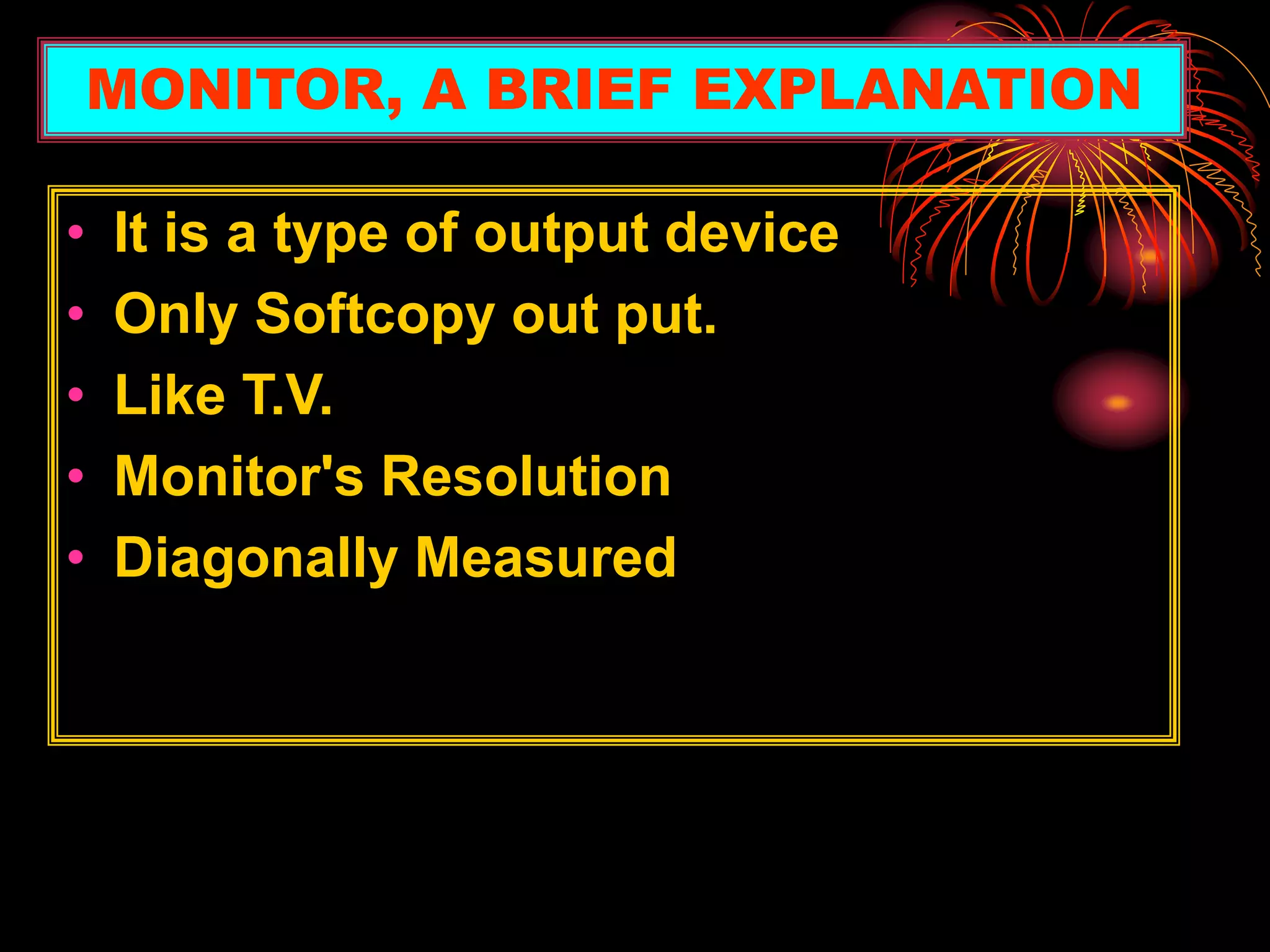 MONITOR, A BRIEF EXPLANATION

• It is a type of output device
• Only Softcopy out put.
• Like T.V.
• Monitor's Resolution
• Diagonally Measured